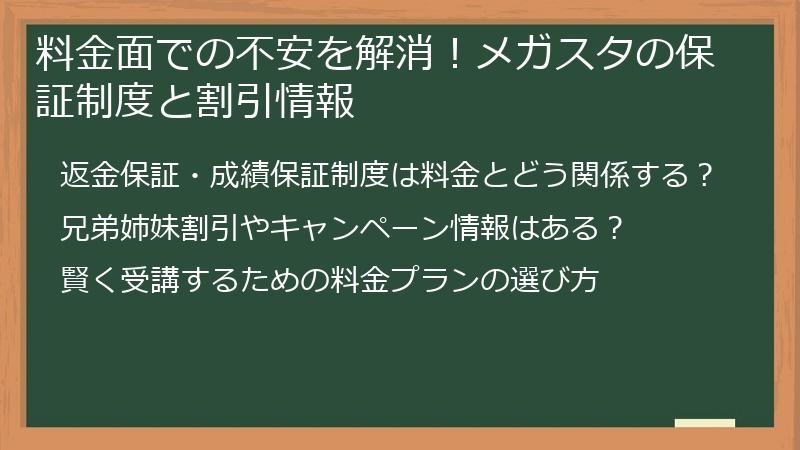 料金面での不安を解消！メガスタの保証制度と割引情報

返金保証・成績保証制度は料金とどう関係する？

兄弟姉妹割引やキャンペーン情報はある？

賢く受講するための料金プランの選び方